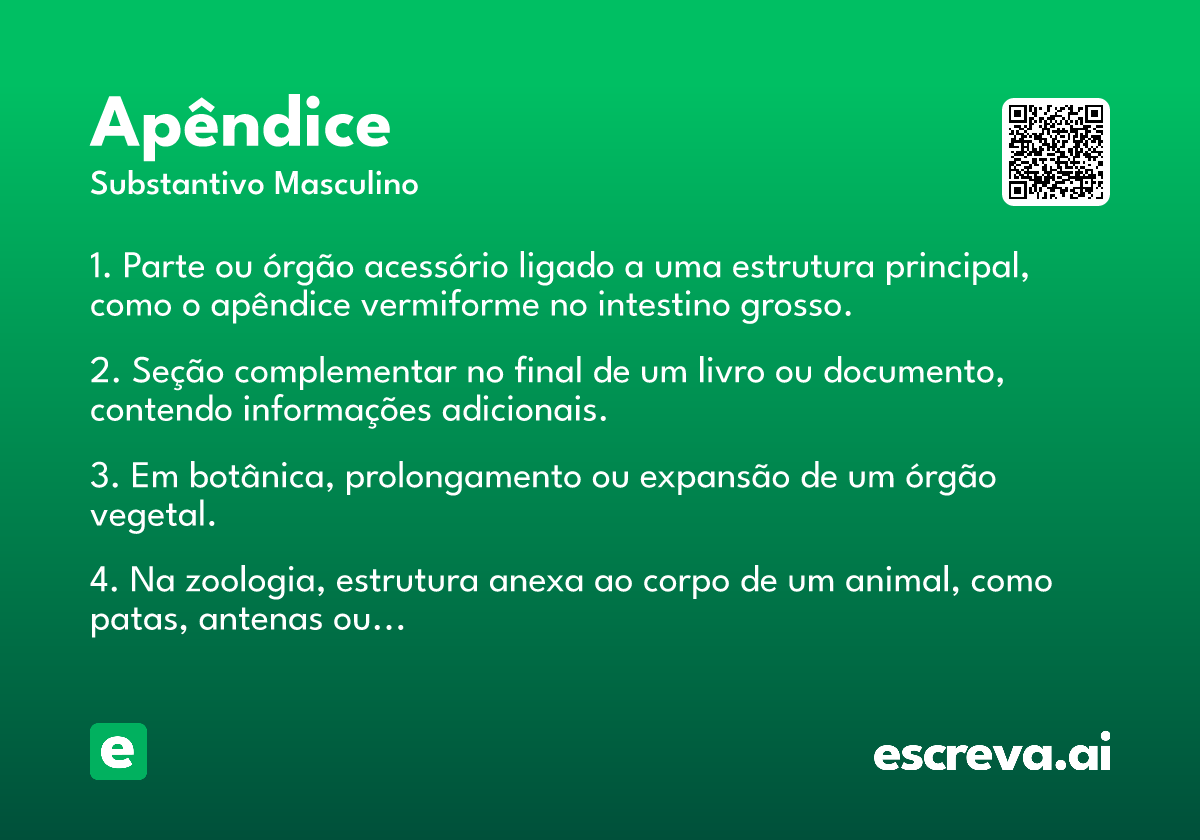 Apêndice
Substantivo Masculino

1. Parte ou órgão acessório ligado a uma estrutura principal, como o apêndice vermiforme no intestino grosso.

2. Seção complementar no final de um livro ou documento, contendo informações adicionais.

3. Em botânica, prolongamento ou expansão de um órgão vegetal.

4. Na zoologia, estrutura anexa ao corpo de um animal, como patas, antenas ou…

e

escreva.ai